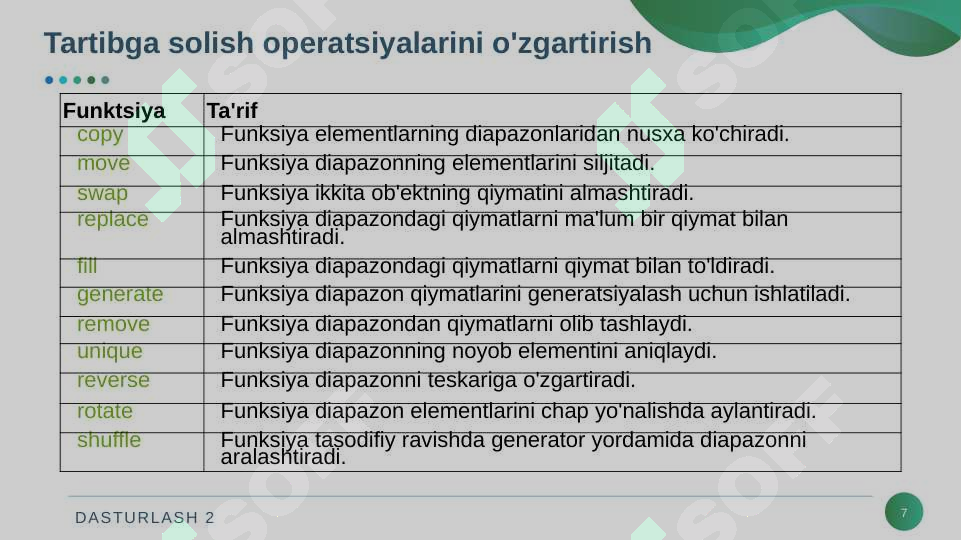 Tartibga solish operatsiyalarini o'zgartirish

| Funktsiya | Ta'rif |
|---|---|
| copy | Funksiya elementlarning diapazonlaridan nusxa ko'chiradi. |
| move | Funksiya diapazonning elementlarini siljitadi. |
| swap | Funksiya ikkita ob'ektning qiymatini almashtiradi. |
| replace | Funksiya diapazondagi qiymatlarni ma'lum bir qiymat bilan almashtiradi. |
| fill | Funksiya diapazondagi qiymatlarni qiymat bilan to'ldiradi. |
| generate | Funksiya diapazon qiymatlarini generatsiyalash uchun ishlatiladi. |
| remove | Funksiya diapazondan qiymatlarni olib tashlaydi. |
| unique | Funksiya diapazonning noyob elementini aniqlaydi. |
| reverse | Funksiya diapazonni teskariga o'zgartiradi. |
| rotate | Funksiya diapazon elementlarini chap yo'nalishda aylantiradi. |
| shuffle | Funksiya tasodifiy ravishda generator yordamida diapazonni aralashtiradi. |

DASTURLASH 2

7